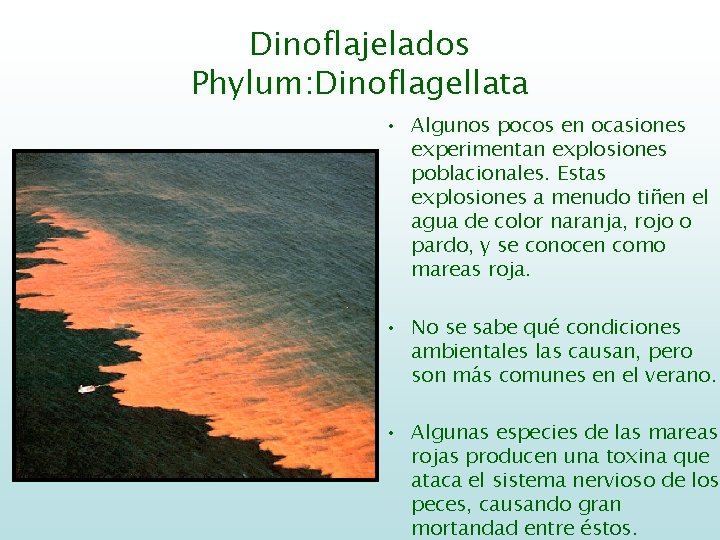 Dinoflajelados
Phylum:Dinoflagellata

• Algunos pocos en ocasiones experimentan explosiones poblacionales. Estas explosiones a menudo tiñen el agua de color naranja, rojo o pardo, y se conocen como mareas roja.

• No se sabe qué condiciones ambientales las causan, pero son más comunes en el verano.

• Algunas especies de las mareas rojas producen una toxina que ataca el sistema nervioso de los peces, causando gran mortandad entre éstos.